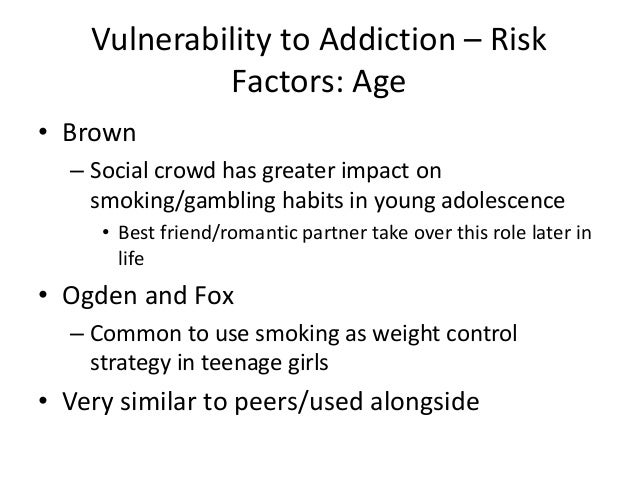 Vulnerability to Addiction – Risk Factors: Age

• Brown
– Social crowd has greater impact on smoking/gambling habits in young adolescence
• Best friend/romantic partner take over this role later in life

• Ogden and Fox
– Common to use smoking as weight control strategy in teenage girls

• Very similar to peers/used alongside